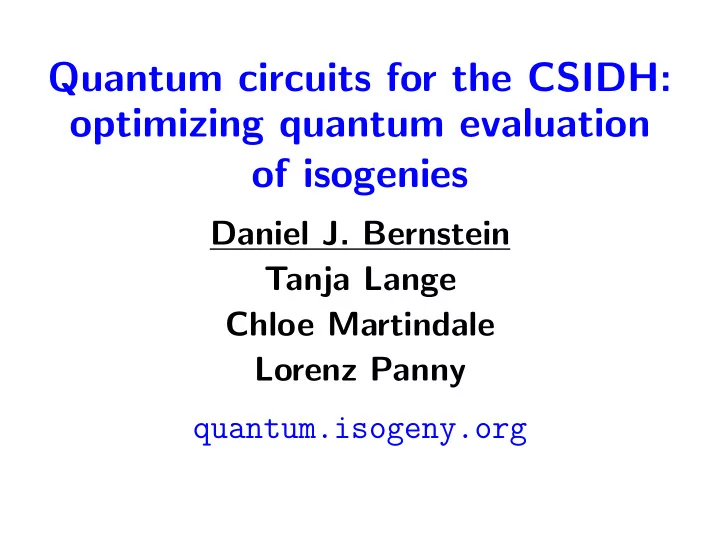 Quantum circuits for the CSIDH: optimizing quantum evaluation of isogenies

Daniel J. Bernstein
Tanja Lange
Chloe Martindale
Lorenz Panny

quantum.isogeny.org